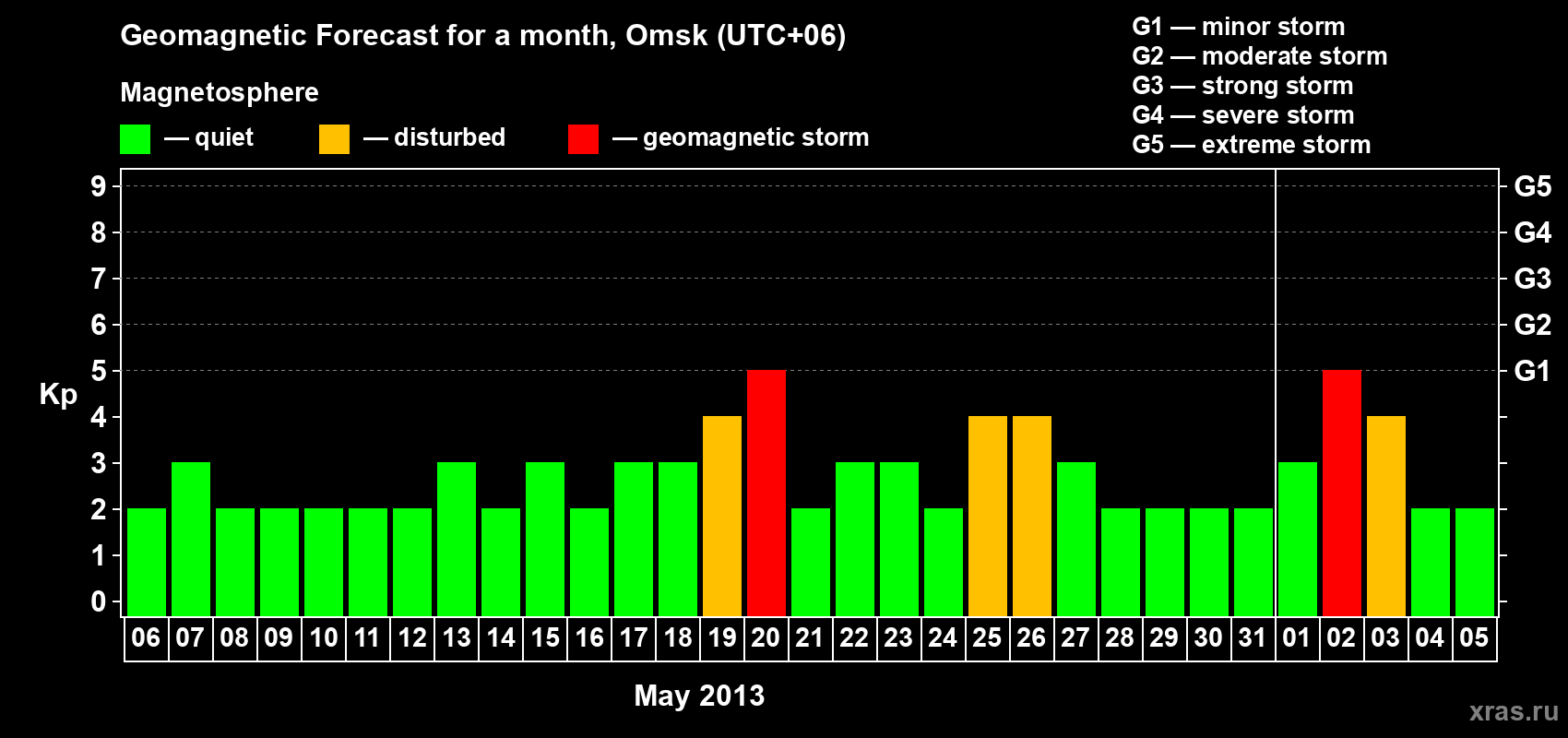 Geomagnetic Forecast for a month, Omsk (UTC+06)

Magnetosphere

— quiet — disturbed — geomagnetic storm

G1 — minor storm
G2 — moderate storm
G3 — strong storm
G4 — severe storm
G5 — extreme storm

Kp

9 8 7 6 5 4 3 2 1 0

G5 G4 G3 G2 G1

06 07 08 09 10 11 12 13 14 15 16 17 18 19 20 21 22 23 24 25 26 27 28 29 30 31 01 02 03 04 05

May 2013

xras.ru